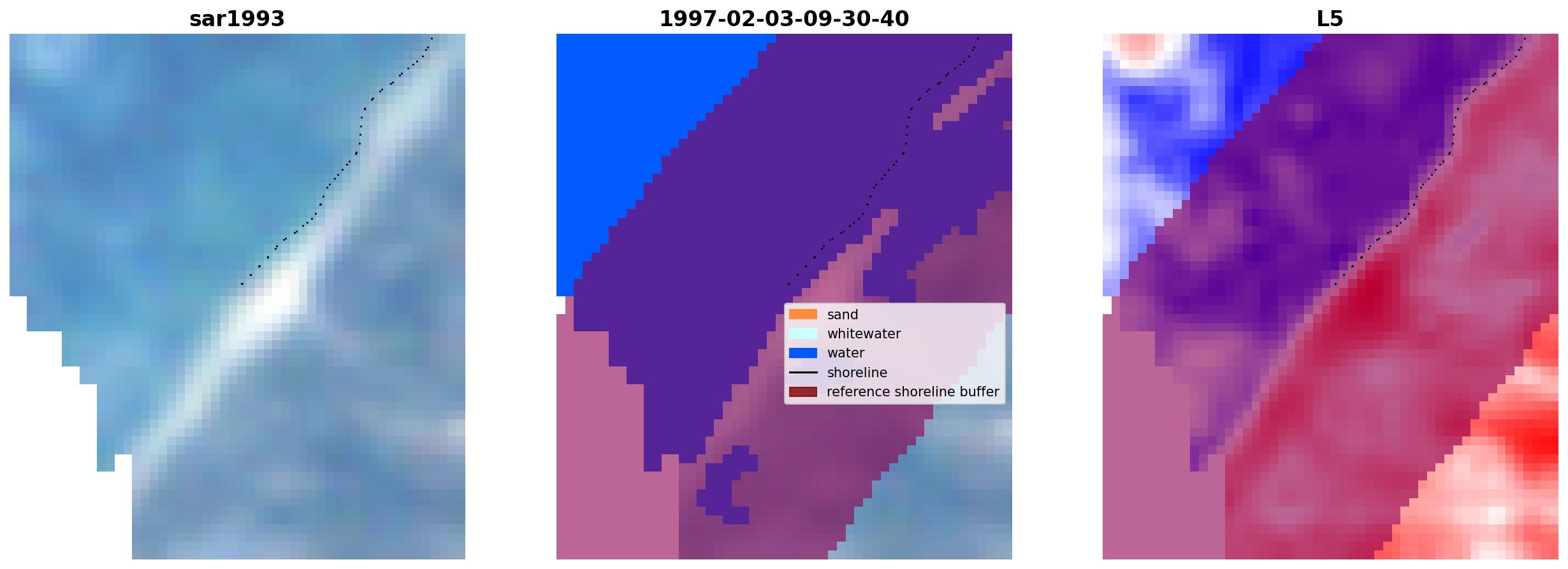 sar1993

1997-02-03-09-30-40

sand
whitewater
water
shoreline
reference shoreline buffer

L5